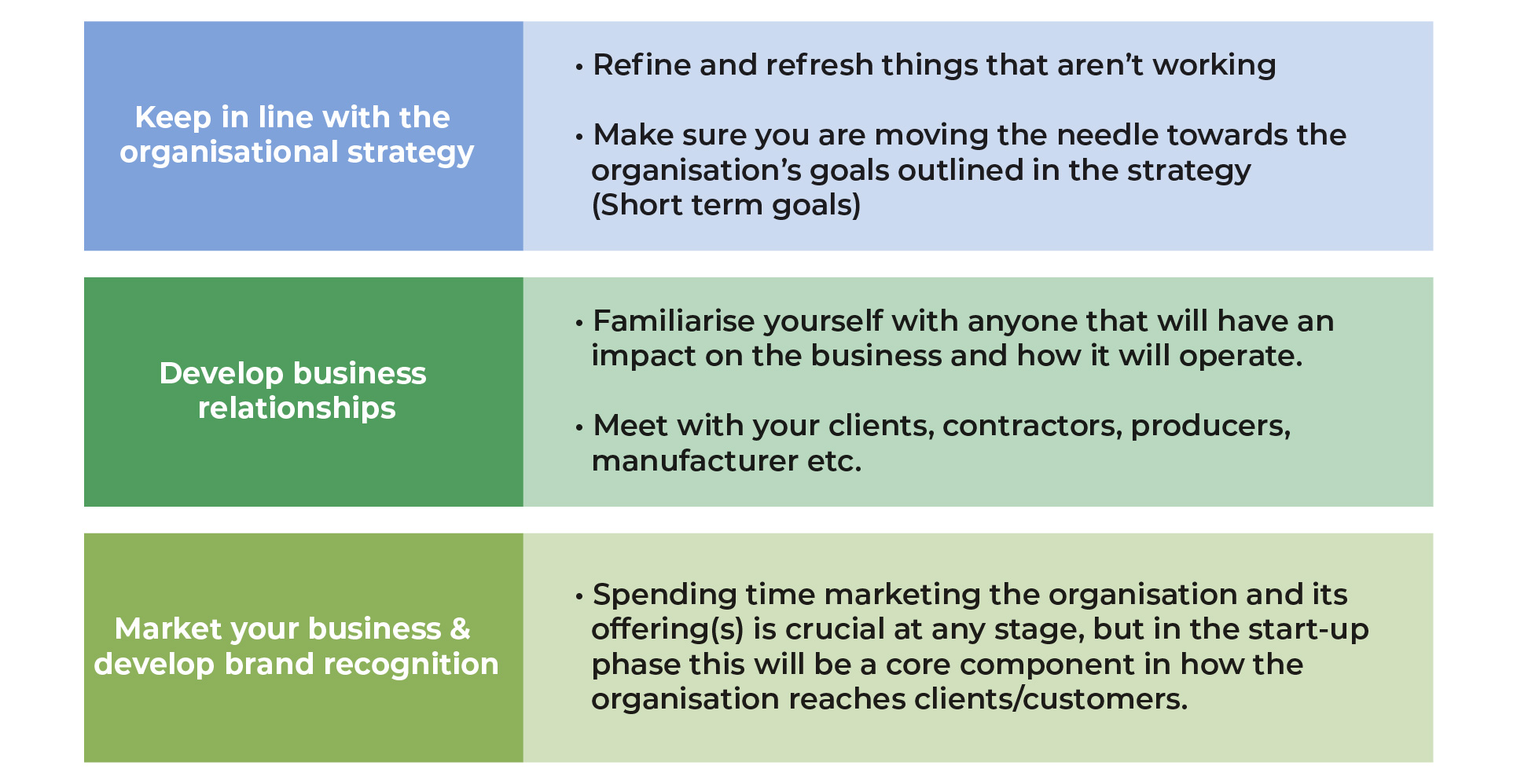 Keep in line with the organisational strategy

• Refine and refresh things that aren’t working

• Make sure you are moving the needle towards the organisation’s goals outlined in the strategy (Short term goals)

Develop business relationships

• Familiarise yourself with anyone that will have an impact on the business and how it will operate.

• Meet with your clients, contractors, producers, manufacturer etc.

Market your business & develop brand recognition

• Spending time marketing the organisation and its offering(s) is crucial at any stage, but in the start-up phase this will be a core component in how the organisation reaches clients/customers.